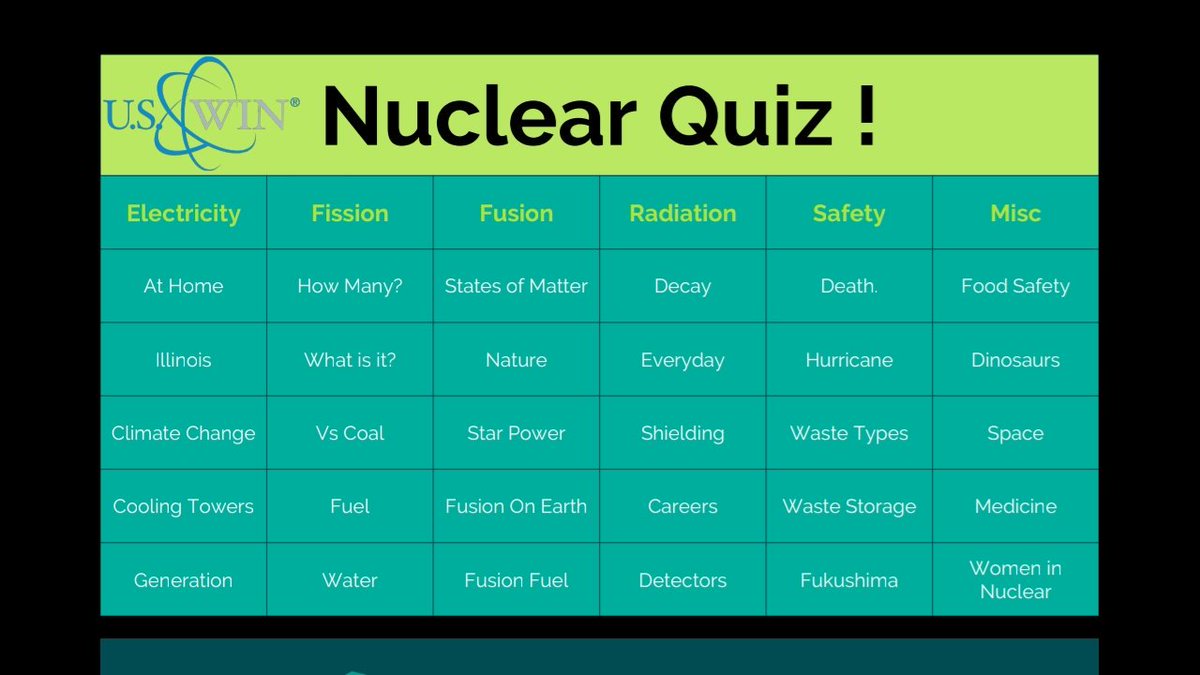 U.S. WIN®

Nuclear Quiz !

| Electricity | Fission | Fusion | Radiation | Safety | Misc |
|---|---|---|---|---|---|
| At Home | How Many? | States of Matter | Decay | Death. | Food Safety |
| Illinois | What is it? | Nature | Everyday | Hurricane | Dinosaurs |
| Climate Change | Vs Coal | Star Power | Shielding | Waste Types | Space |
| Cooling Towers | Fuel | Fusion On Earth | Careers | Waste Storage | Medicine |
| Generation | Water | Fusion Fuel | Detectors | Fukushima | Women in Nuclear |